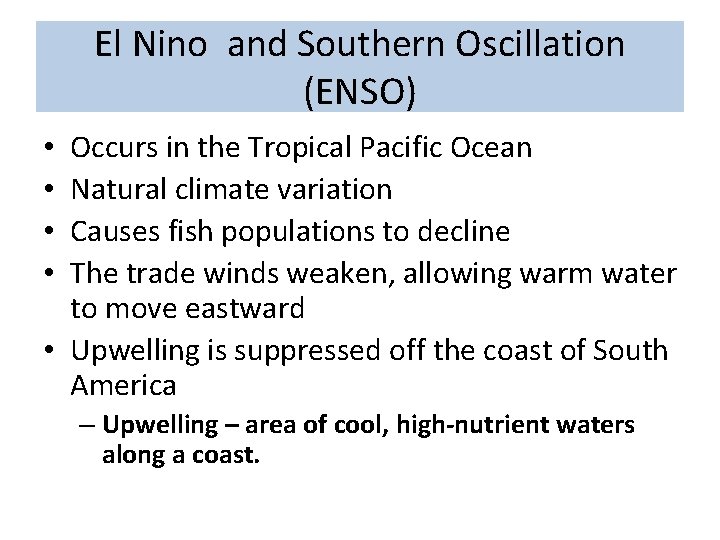 El Nino  and Southern Oscillation (ENSO)

• Occurs in the Tropical Pacific Ocean
• Natural climate variation
• Causes fish populations to decline
• The trade winds weaken, allowing warm water to move eastward
• Upwelling is suppressed off the coast of South America
– Upwelling – area of cool, high-nutrient waters along a coast.